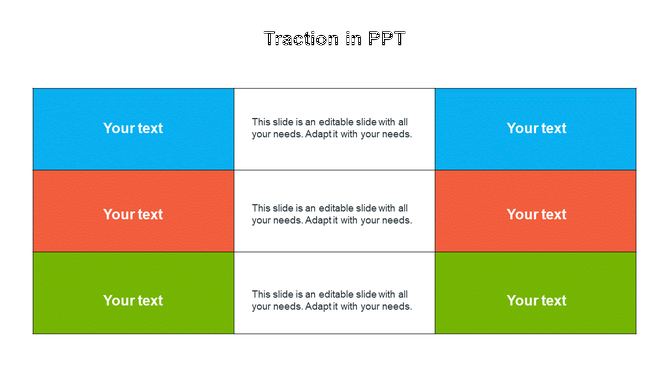 Traction in PPT

| Your text | This slide is an editable slide with all your needs. Adapt it with your needs. | Your text |
|---|---|---|
| Your text | This slide is an editable slide with all your needs. Adapt it with your needs. | Your text |
| Your text | This slide is an editable slide with all your needs. Adapt it with your needs. | Your text |